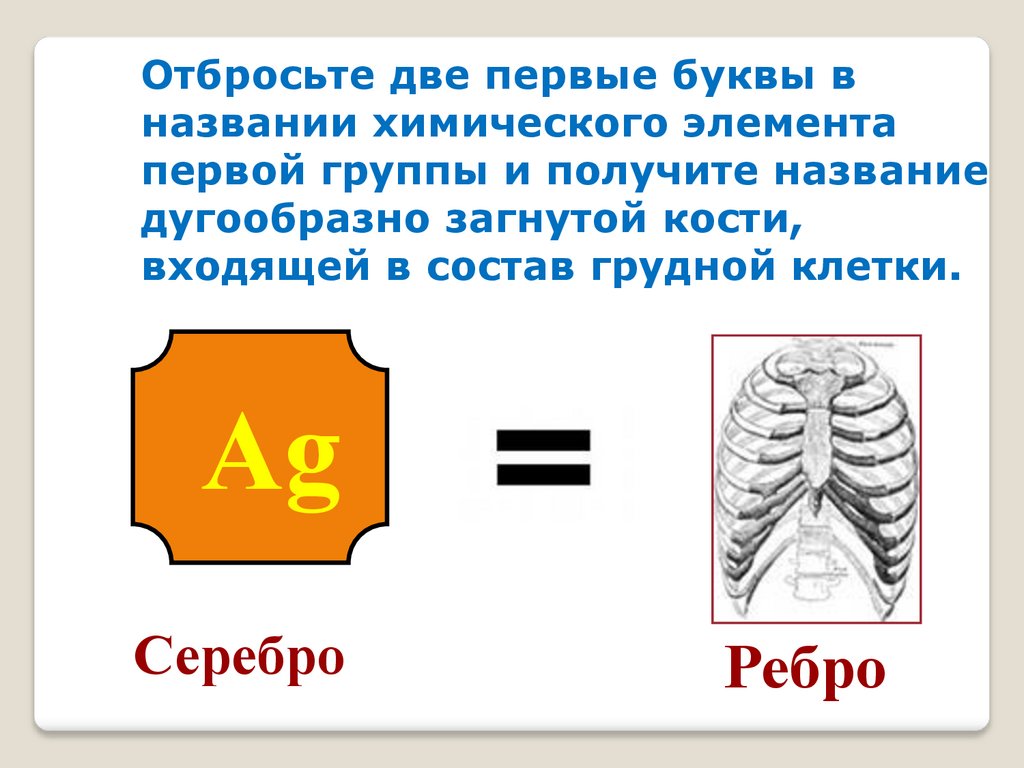 Отбросьте две первые буквы в названии химического элемента первой группы и получите название дугообразно загнутой кости, входящей в состав грудной клетки.

Ag

=

Серебро

Ребро